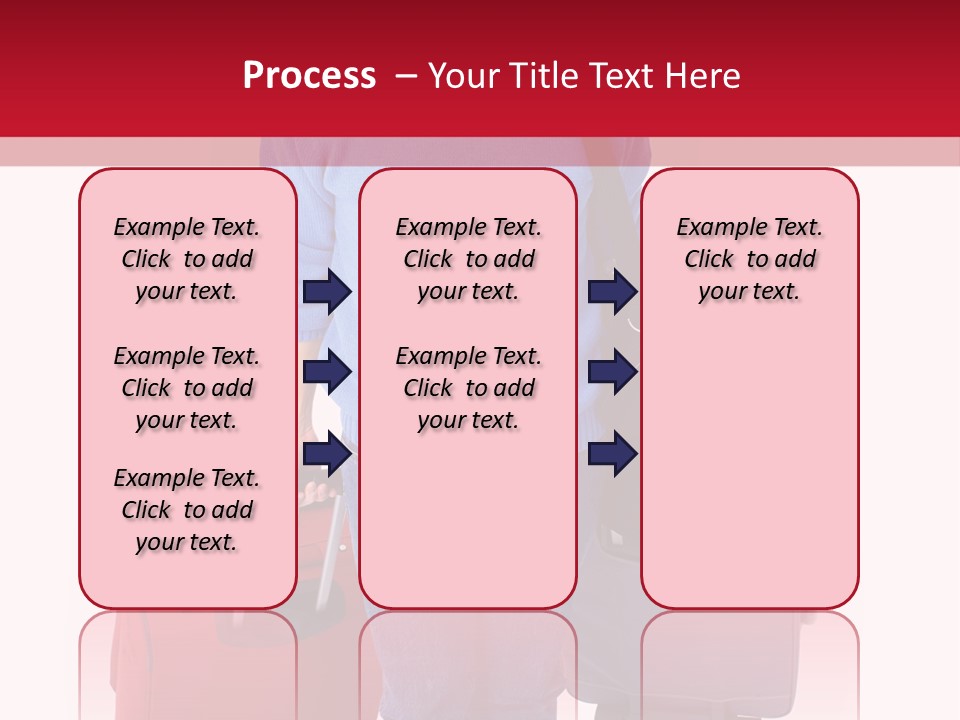 Process – Your Title Text Here

Example Text. Click to add your text.

Example Text. Click to add your text.

Example Text. Click to add your text.

Example Text. Click to add your text.

Example Text. Click to add your text.

Example Text. Click to add your text.